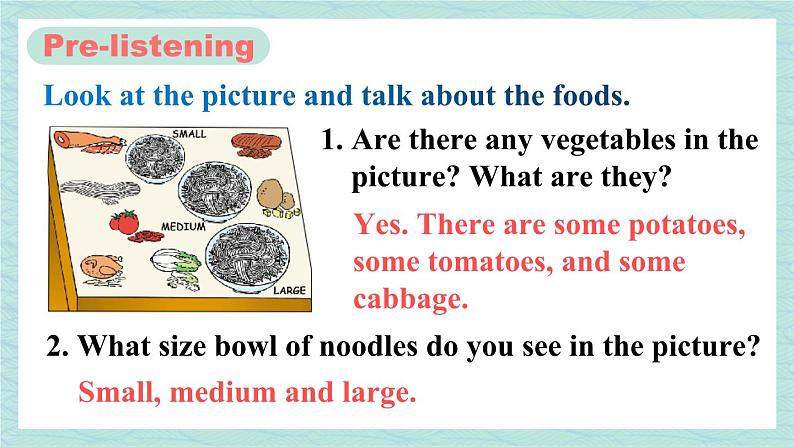 Pre-listening

Look at the picture and talk about the foods.

SMALL

MEDIUM

LARGE

1. Are there any vegetables in the picture? What are they?

Yes. There are some potatoes, some tomatoes, and some cabbage.

2. What size bowl of noodles do you see in the picture?

Small, medium and large.